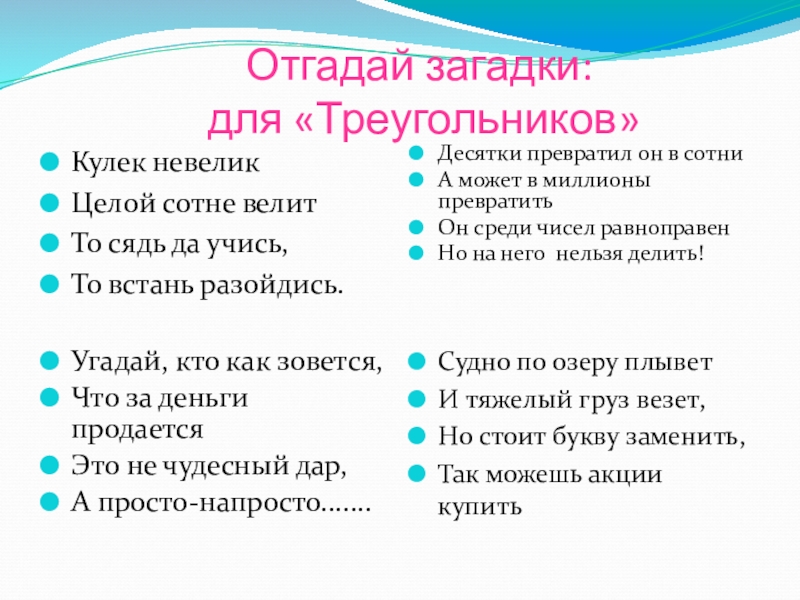 Отгадай загадки:
для «Треугольников»

Кулек невелик
Целой сотне велит
То сядь да учись,
То встань разойдись.

Угадай, кто как зовется,
Что за деньги продается
Это не чудесный дар,
А просто-напросто…….

Десятки превратил он в сотни
А может в миллионы превратить
Он среди чисел равноправен
Но на него нельзя делить!

Судно по озеру плывет
И тяжелый груз везет,
Но стоит букву заменить,
Так можешь акции купить